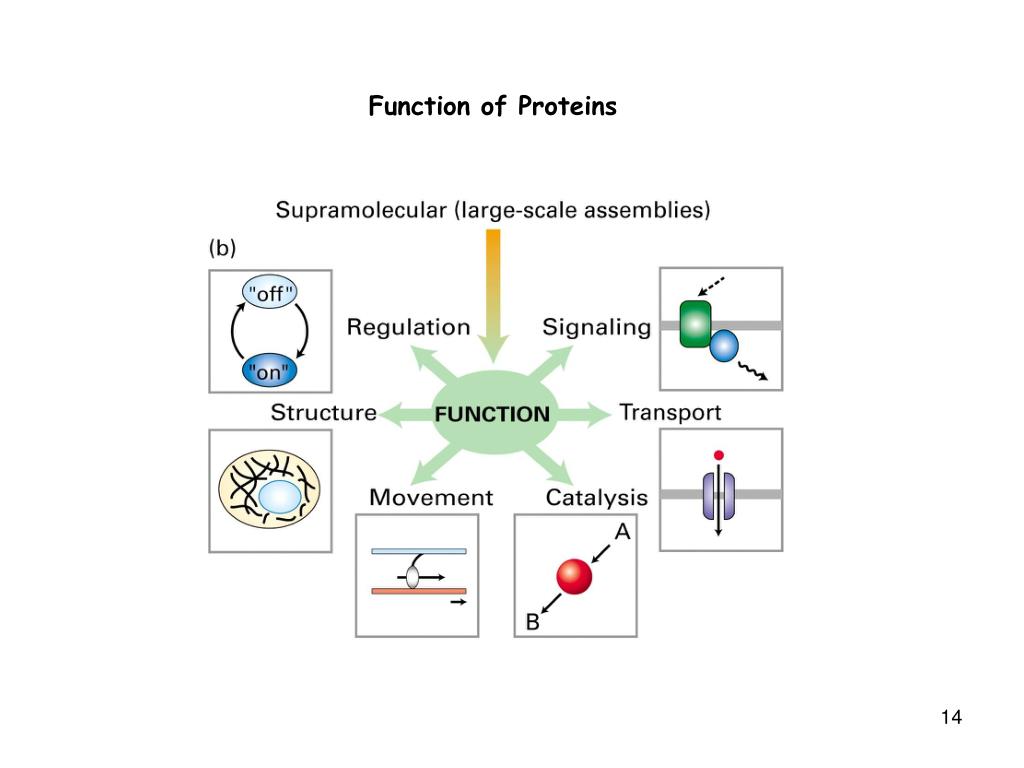 Function of Proteins

Supramolecular (large-scale assemblies)

(b)

"off"

"on"

Regulation

Signaling

Structure

FUNCTION

Transport

Movement

Catalysis

A

B

14